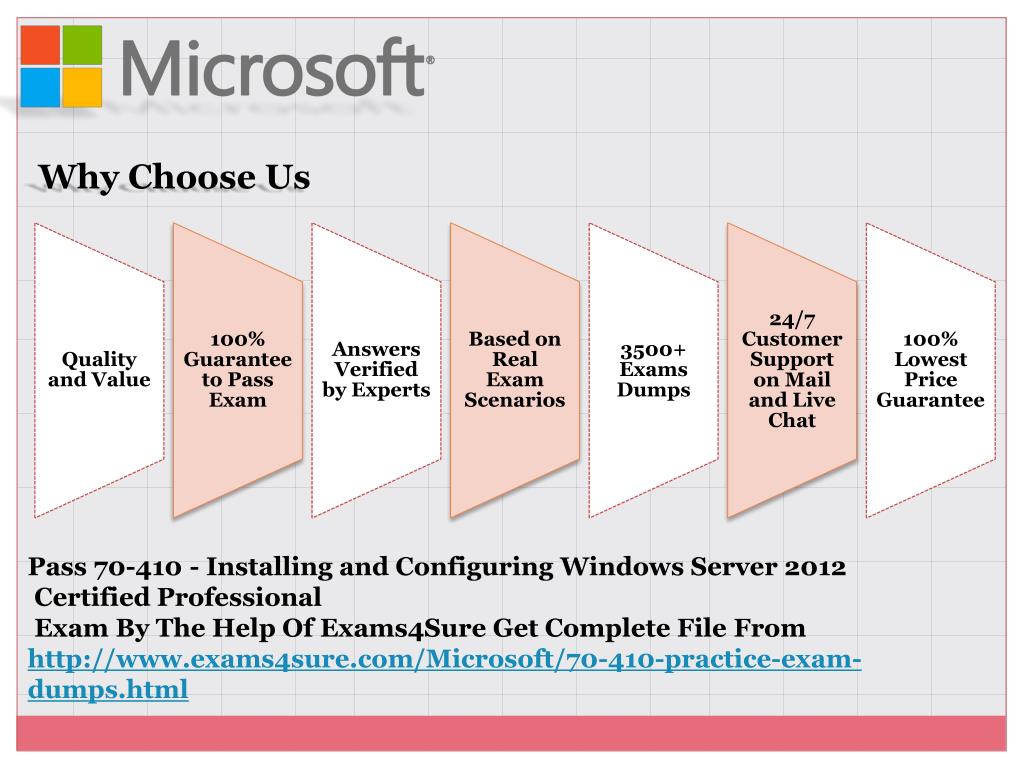 Microsoft®

Why Choose Us

Quality and Value

100% Guarantee to Pass Exam

Answers Verified by Experts

Based on Real Exam Scenarios

3500+ Exams Dumps

24/7 Customer Support on Mail and Live Chat

100% Lowest Price Guarantee

Pass 70-410 - Installing and Configuring Windows Server 2012 Certified Professional
Exam By The Help Of Exams4Sure Get Complete File From
http://www.exams4sure.com/Microsoft/70-410-practice-exam-dumps.html